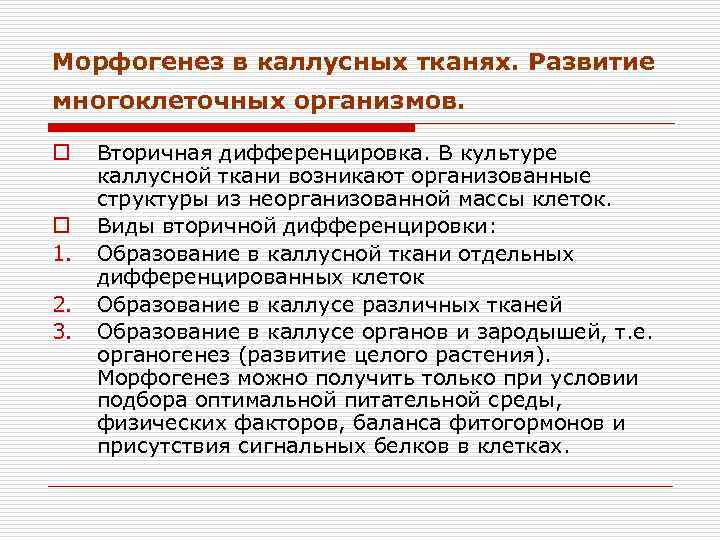 Морфогенез в каллусных тканях. Развитие многоклеточных организмов.

Вторичная дифференцировка. В культуре каллусной ткани возникают организованные структуры из неорганизованной массы клеток.

Виды вторичной дифференцировки:

1. Образование в каллусной ткани отдельных дифференцированных клеток
2. Образование в каллусе различных тканей
3. Образование в каллусе органов и зародышей, т.е. органогенез (развитие целого растения). Морфогенез можно получить только при условии подбора оптимальной питательной среды, физических факторов, баланса фитогормонов и присутствия сигнальных белков в клетках.